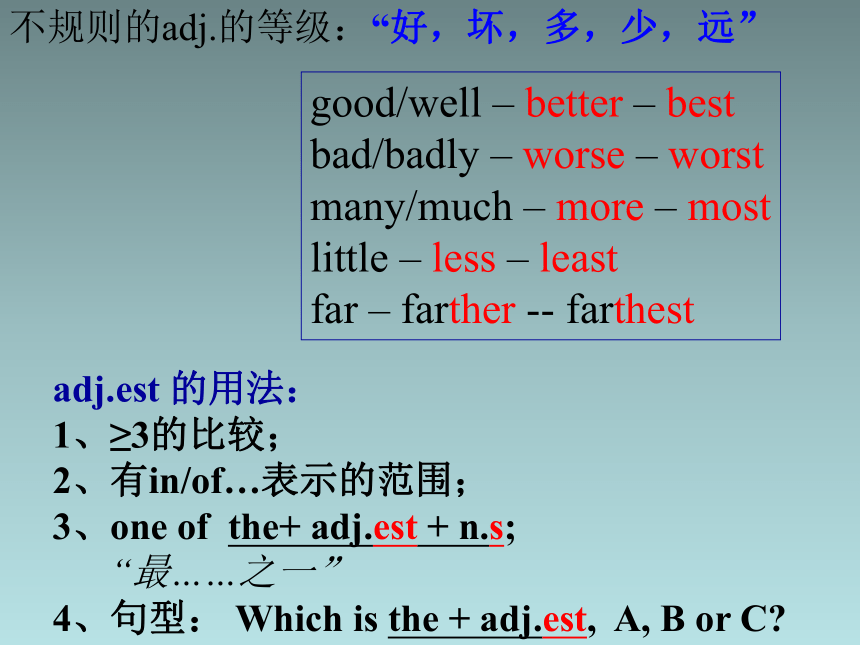 不规则的adj.的等级：“好，坏，多，少，远”

good/well – better – best
bad/badly – worse – worst
many/much – more – most
little – less – least
far – farther -- farthest

adj.est 的用法：
1、≥3的比较；
2、有in/of…表示的范围；
3、one of the+ adj.est + n.s;
“最……之一”
4、句型： Which is the + adj.est, A, B or C?